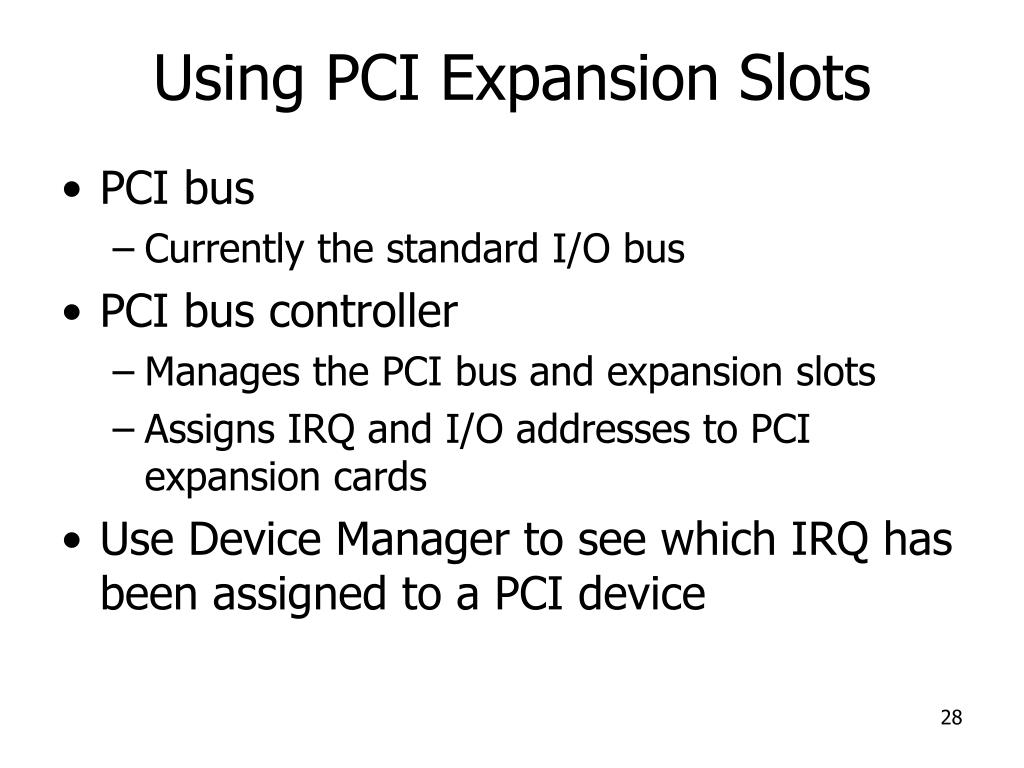 Using PCI Expansion Slots

• PCI bus
– Currently the standard I/O bus
• PCI bus controller
– Manages the PCI bus and expansion slots
– Assigns IRQ and I/O addresses to PCI expansion cards
• Use Device Manager to see which IRQ has been assigned to a PCI device

28